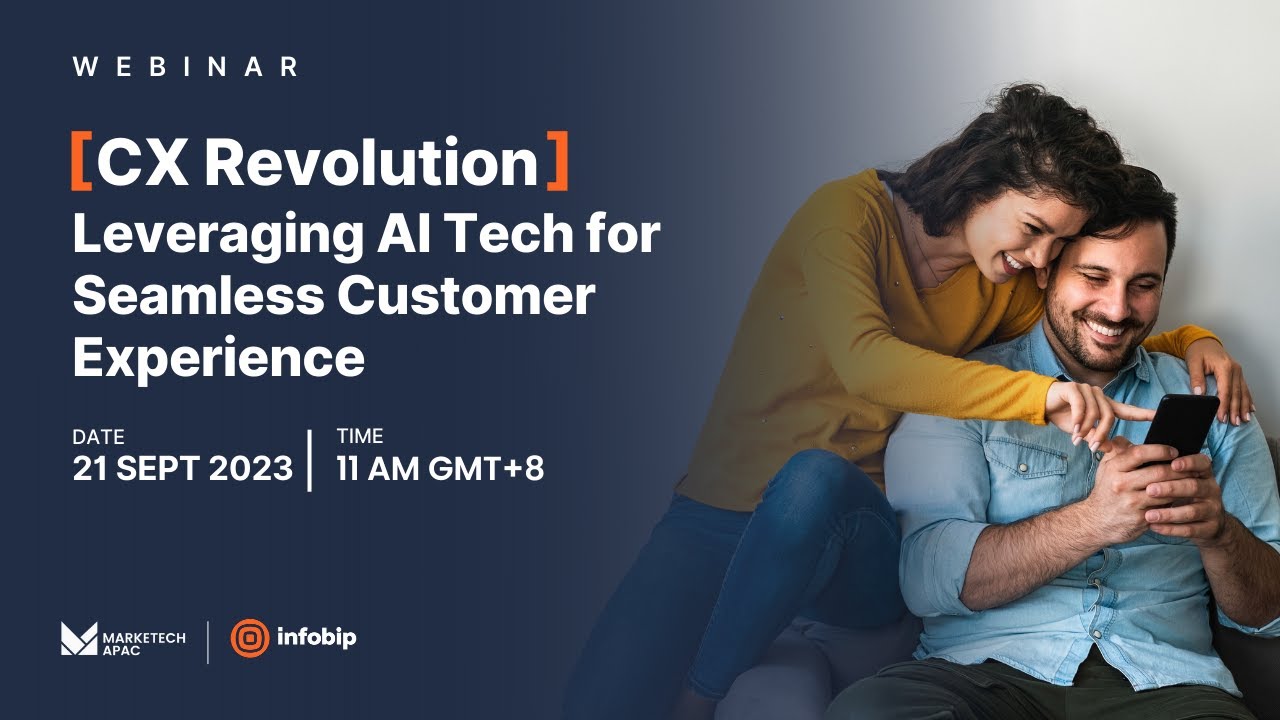 WEBINAR

[CX Revolution]
Leveraging AI Tech for Seamless Customer Experience

DATE
21 SEPT 2023

TIME
11 AM GMT+8

MARKETECH APAC

infobip